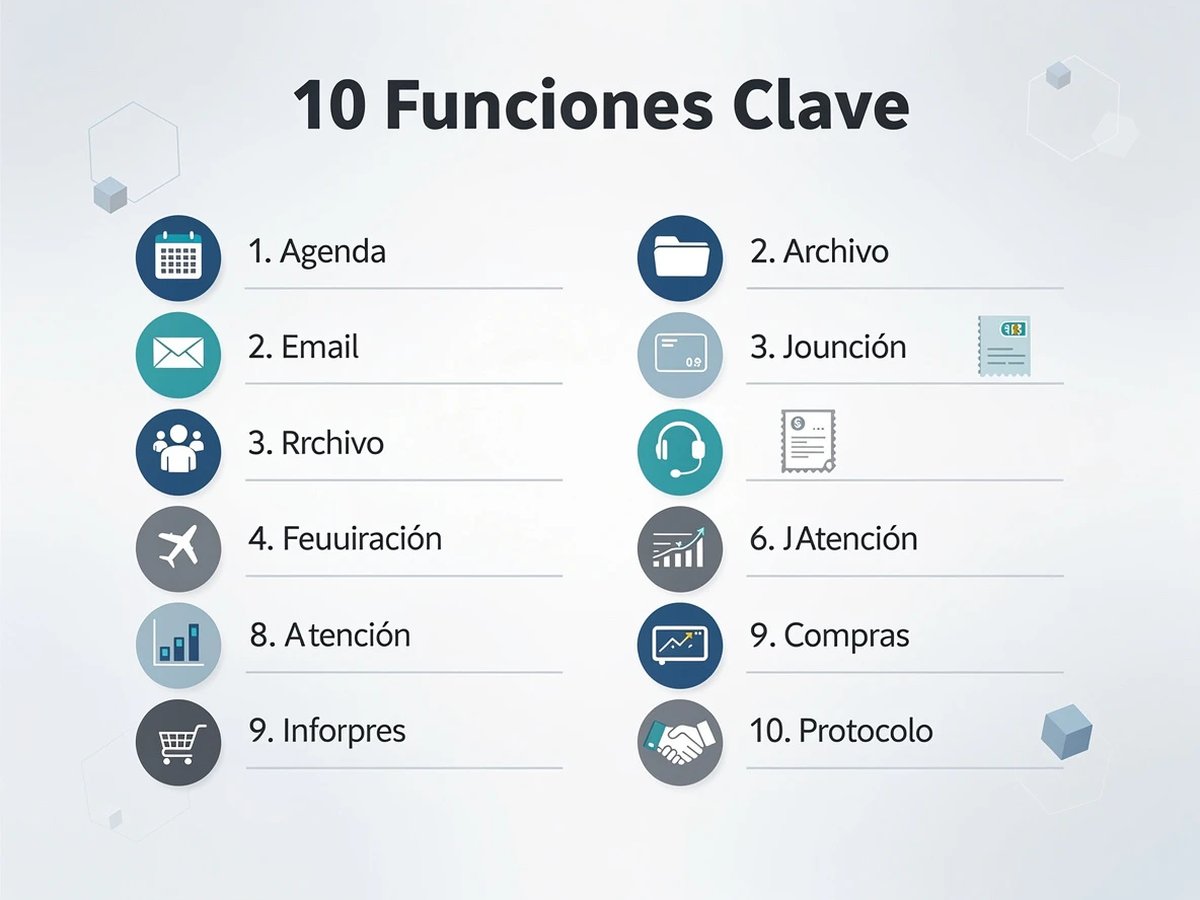 10 Funciones Clave

1. Agenda

2. Email

3. Rrchivo

4. Feuuiración

8. Atención

9. Inforpres

2. Archivo

3. Jounción

6. JAtención

9. Compras

10. Protocolo